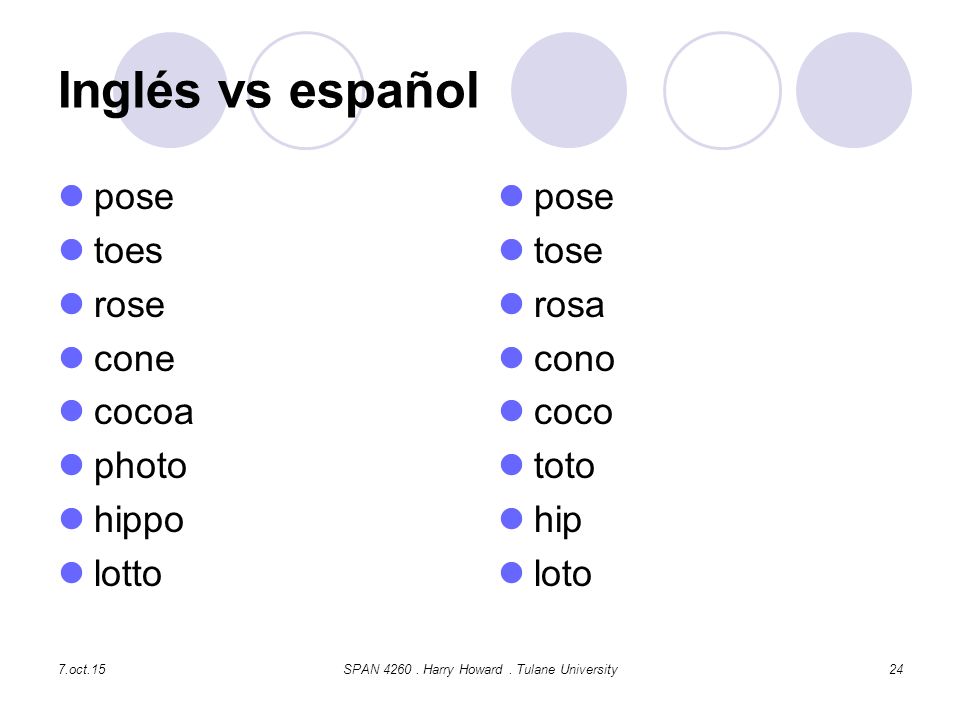 Inglés vs español

- pose
- toes
- rose
- cone
- cocoa
- photo
- hippo
- lotto

- pose
- tose
- rosa
- cono
- coco
- toto
- hip
- loto

7.oct.15 SPAN 4260 . Harry Howard . Tulane University 24